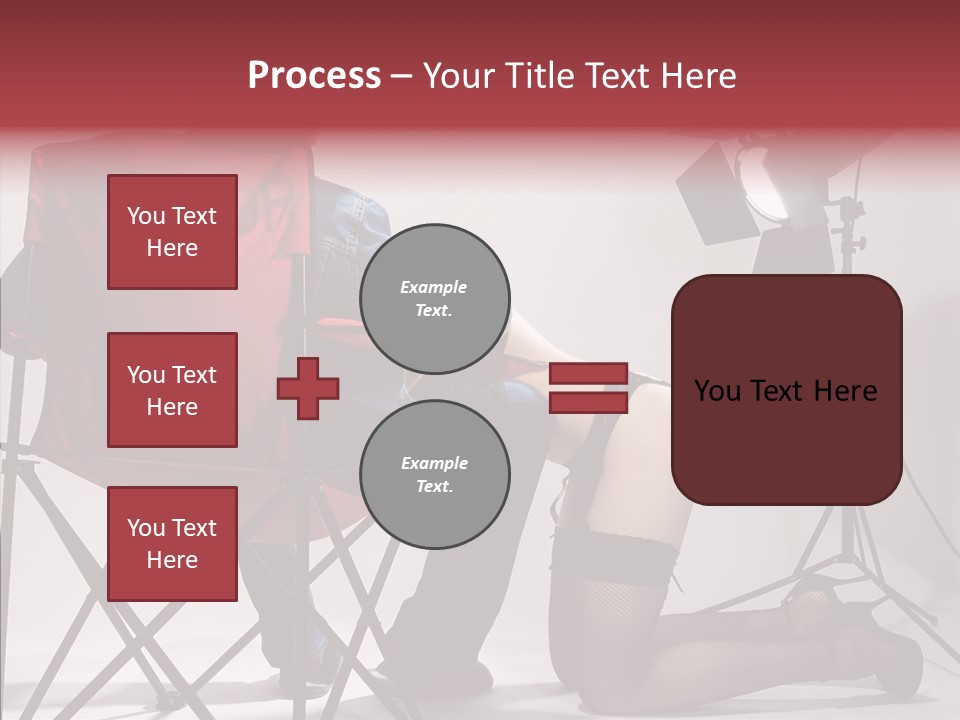 Process – Your Title Text Here

You Text Here

You Text Here

You Text Here

Example Text.

Example Text.

You Text Here